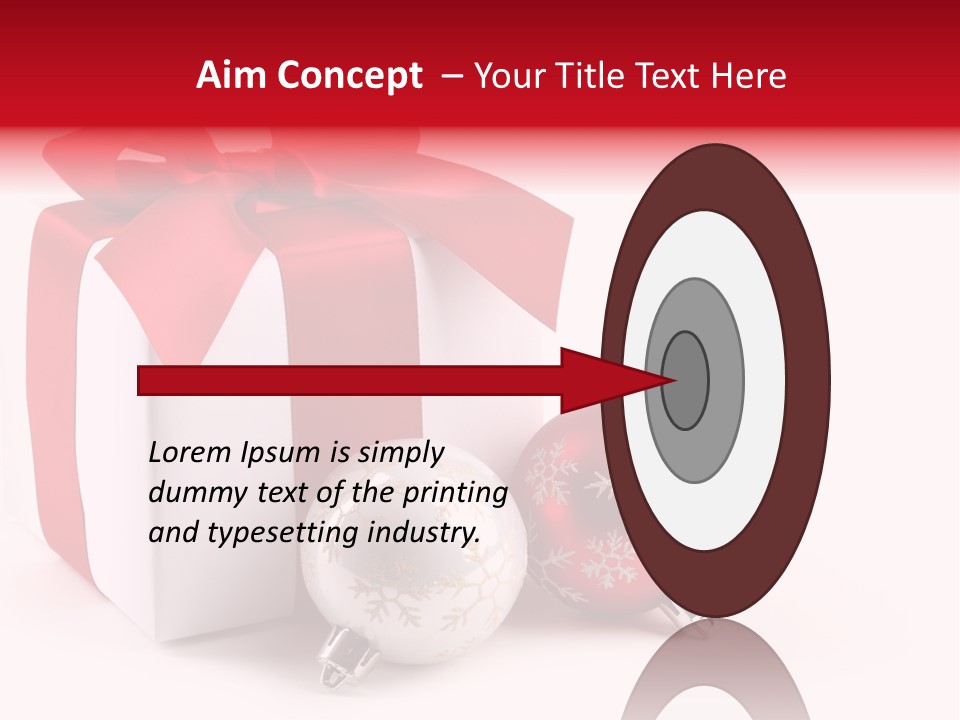 Aim Concept – Your Title Text Here

Lorem Ipsum is simply dummy text of the printing and typesetting industry.